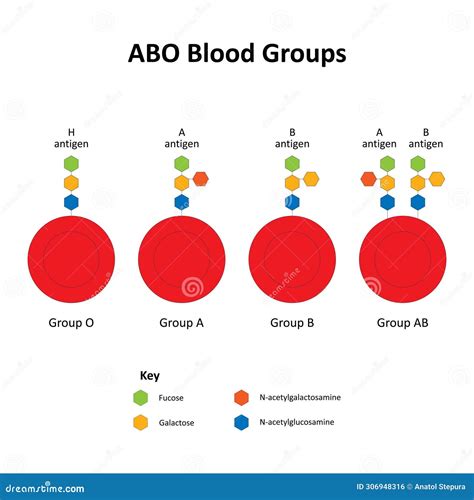 ABO Blood Groups

H antigen

A antigen

B antigen

A antigen

B antigen

Group O

Group A

Group B

Group AB

Key

Fucose

Galactose

N-acetylgalactosamine

N-acetylglucosamine

dreamstime.com

ID 306948316 © Anatol Stepura